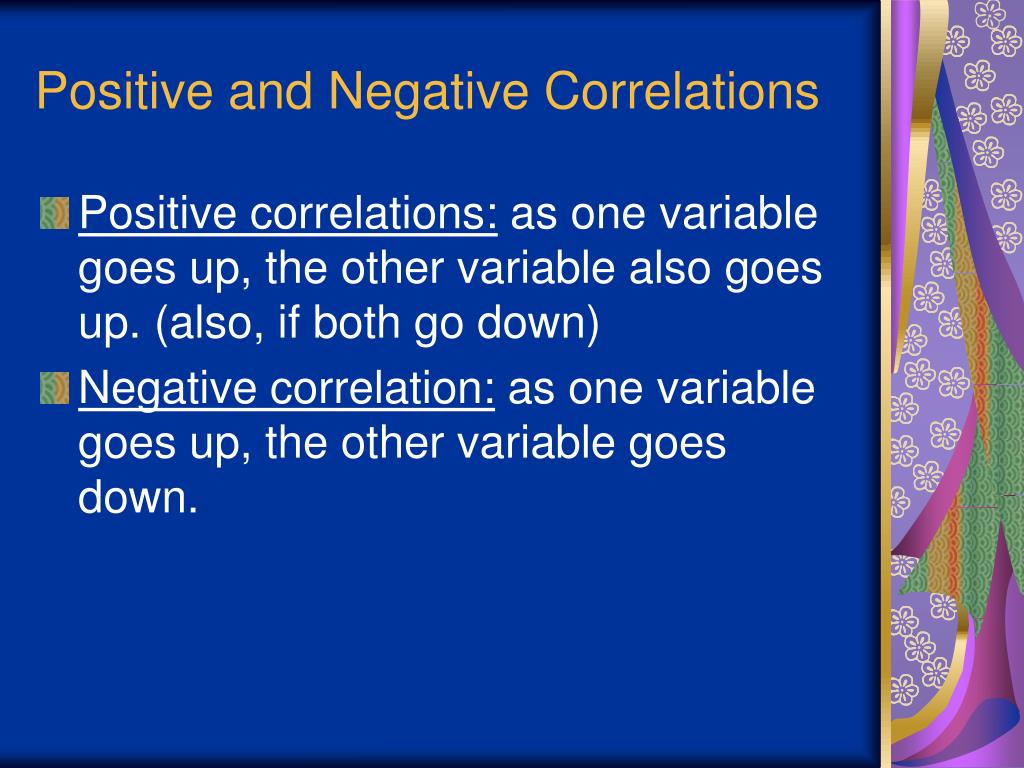 Positive and Negative Correlations

Positive correlations: as one variable goes up, the other variable also goes up. (also, if both go down)

Negative correlation: as one variable goes up, the other variable goes down.